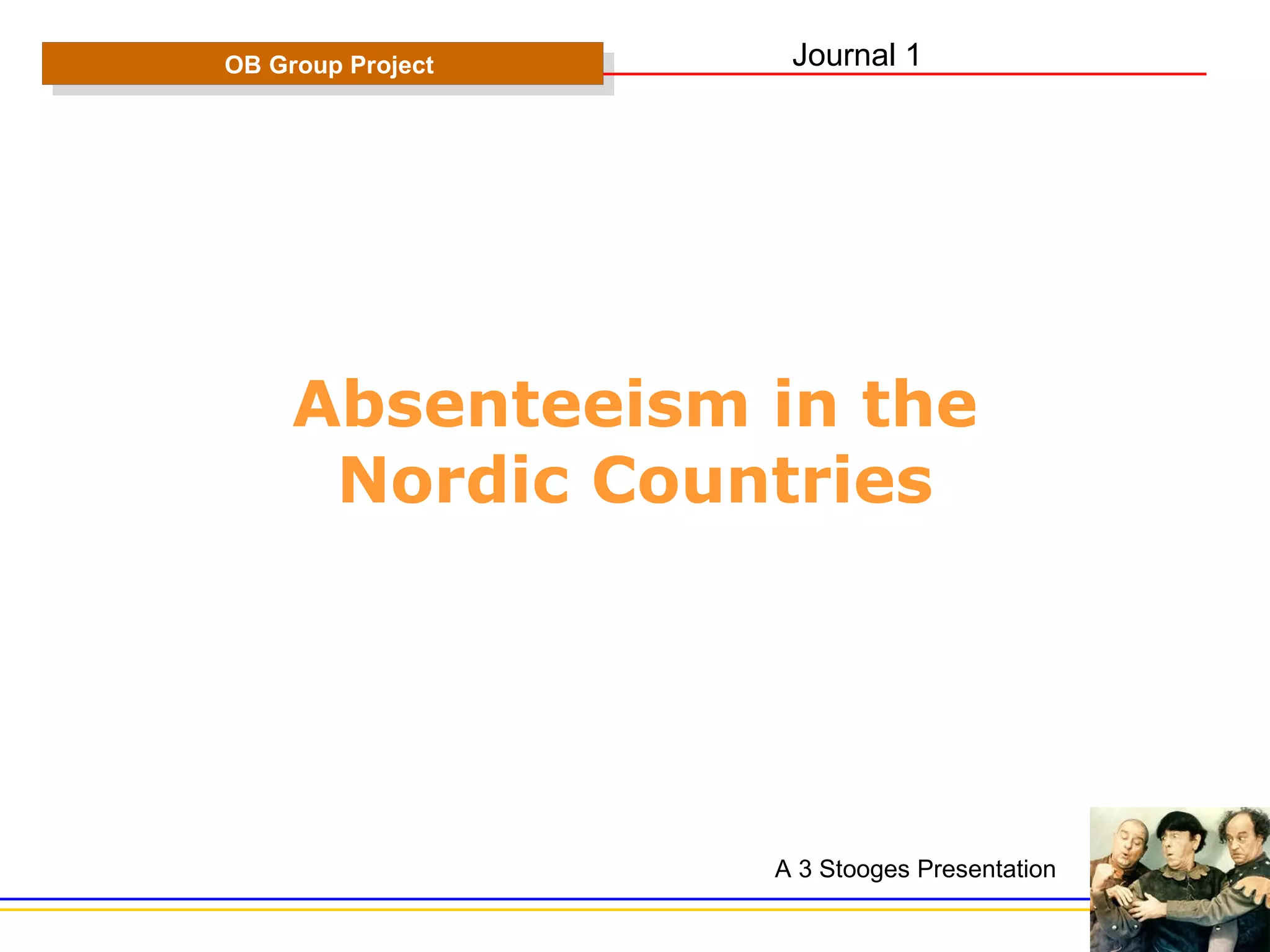 OB Group Project

Journal 1

Absenteeism in the Nordic Countries

A 3 Stooges Presentation